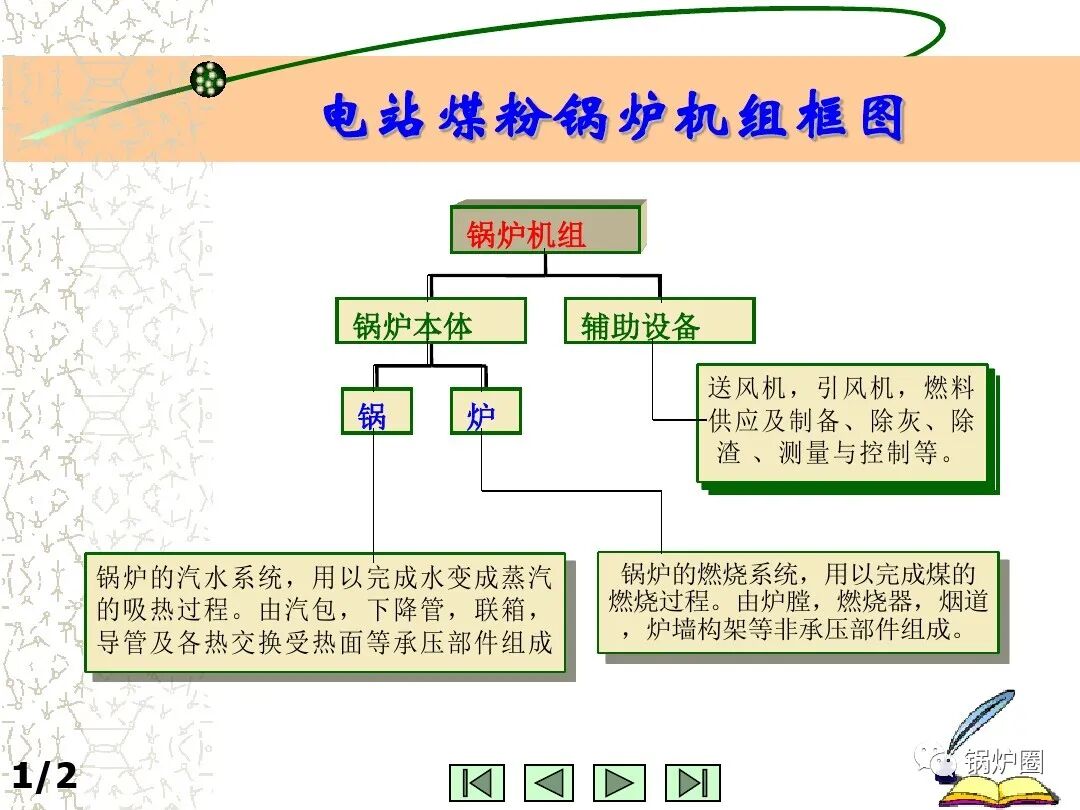 电站煤粉锅炉机组框图

锅炉机组

锅炉本体

辅助设备

锅

炉

送风机，引风机，燃料供应及制备、除灰、除渣 、测量与控制等。

锅炉的汽水系统，用以完成水变成蒸汽的吸热过程。由汽包，下降管，联箱，导管及各热交换受热面等承压部件组成

锅炉的燃烧系统，用以完成煤的燃烧过程。由炉膛，燃烧器，烟道，炉墙构架等非承压部件组成。

1/2

锅炉圈